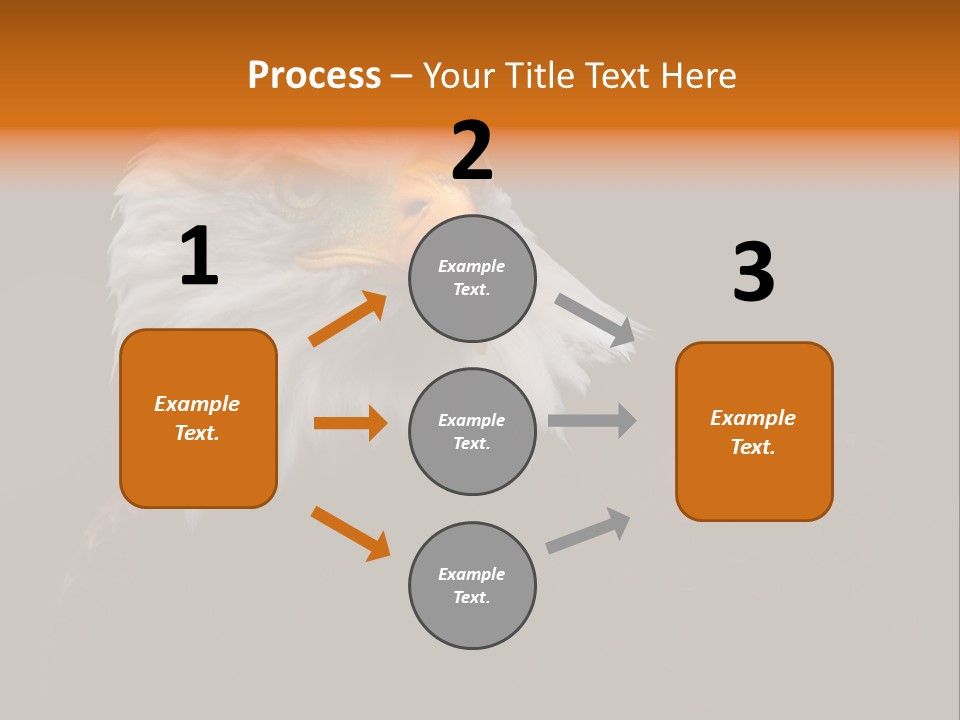 Process – Your Title Text Here

1

Example Text.

2

Example Text.

Example Text.

Example Text.

3

Example Text.